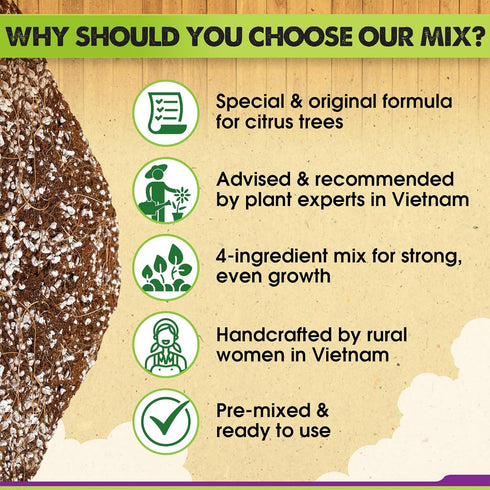 WHY SHOULD YOU CHOOSE OUR MIX?

Special & original formula for citrus trees

Advised & recommended by plant experts in Vietnam

4-ingredient mix for strong, even growth

Handcrafted by rural women in Vietnam

Pre-mixed & ready to use